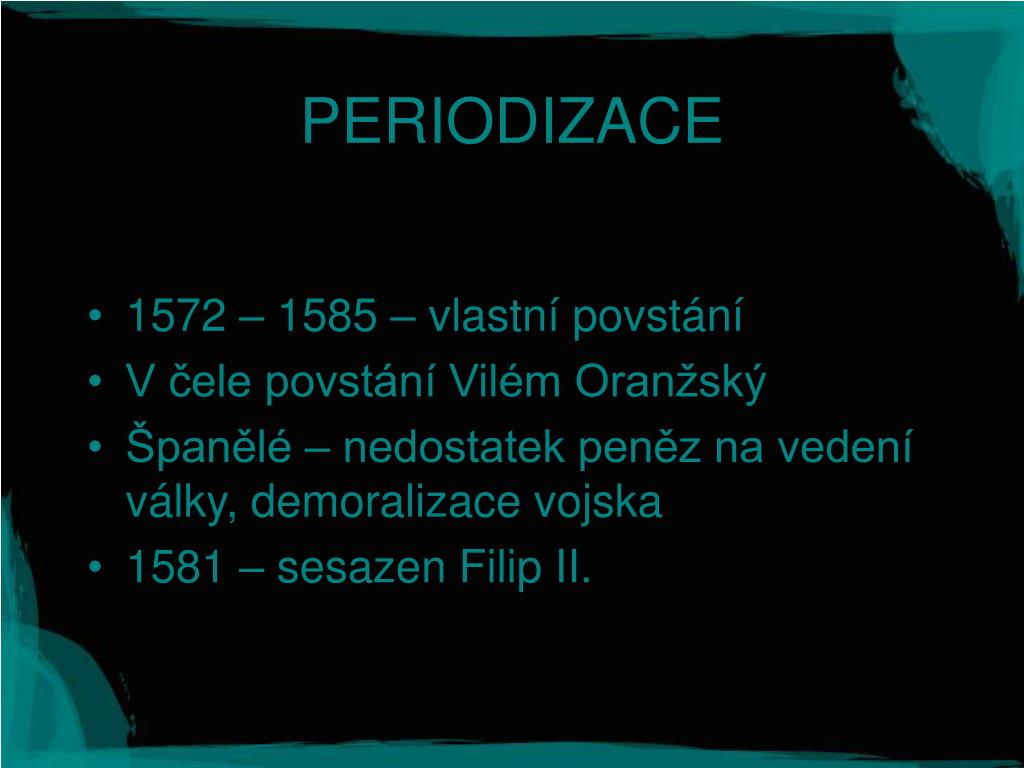 PERIODIZACE

• 1572 – 1585 – vlastní povstání
• V čele povstání Vilém Oranžský
• Španělé – nedostatek peněz na vedení války, demoralizace vojska
• 1581 – sesazen Filip II.